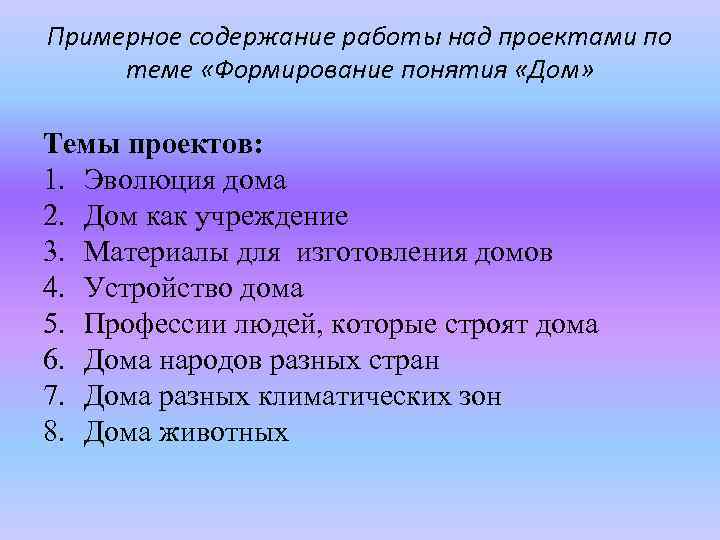 Примерное содержание работы над проектами по теме «Формирование понятия «Дом»

Темы проектов:
1. Эволюция дома
2. Дом как учреждение
3. Материалы для изготовления домов
4. Устройство дома
5. Профессии людей, которые строят дома
6. Дома народов разных стран
7. Дома разных климатических зон
8. Дома животных